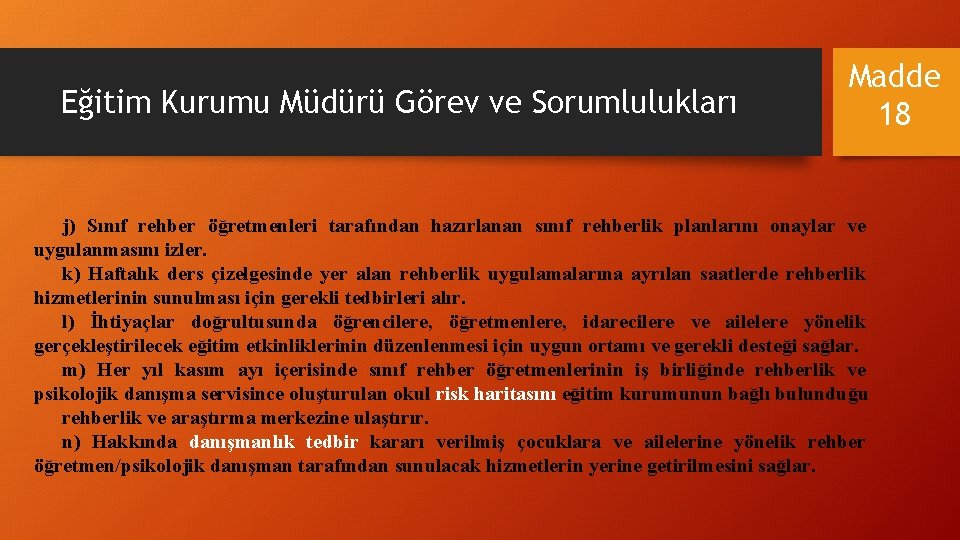 Eğitim Kurumu Müdürü Görev ve Sorumlulukları

Madde 18

j) Sınıf rehber öğretmenleri tarafından hazırlanan sınıf rehberlik planlarını onaylar ve uygulanmasını izler.

k) Haftalık ders çizelgesinde yer alan rehberlik uygulamalarına ayrılan saatlerde rehberlik hizmetlerinin sunulması için gerekli tedbirleri alır.

l) İhtiyaçlar doğrultusunda öğrencilere, öğretmenlere, idarecilere ve ailelere yönelik gerçekleştirilecek eğitim etkinliklerinin düzenlenmesi için uygun ortamı ve gerekli desteği sağlar.

m) Her yıl kasım ayı içerisinde sınıf rehber öğretmenlerinin iş birliğinde rehberlik ve psikolojik danışma servisince oluşturulan okul risk haritasını eğitim kurumunun bağlı bulunduğu rehberlik ve araştırma merkezine ulaştırır.

n) Hakkında danışmanlık tedbir kararı verilmiş çocuklara ve ailelerine yönelik rehber öğretmen/psikolojik danışman tarafından sunulacak hizmetlerin yerine getirilmesini sağlar.